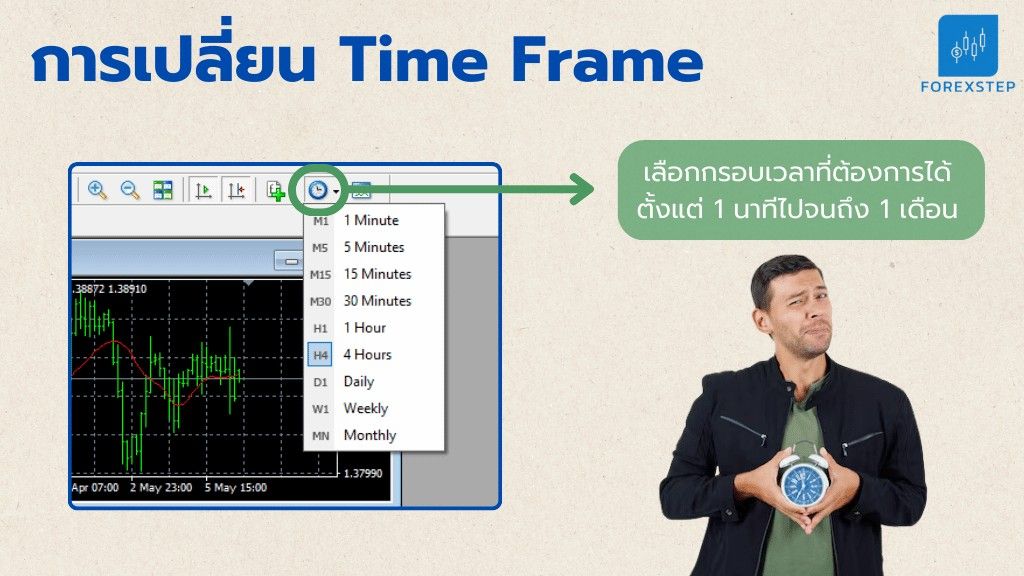 การเปลี่ยน Time Frame

FOREXSTEP

เลือกกรอบเวลาที่ต้องการได้ ตั้งแต่ 1 นาทีไปจนถึง 1 เดือน

M1 1 Minute
M5 5 Minutes
M15 15 Minutes
M30 30 Minutes
H1 1 Hour
H4 4 Hours
D1 Daily
W1 Weekly
MN Monthly

.38872 1.38910

1.37990

Apr 07:00 2 May 23:00 5 May 15:00